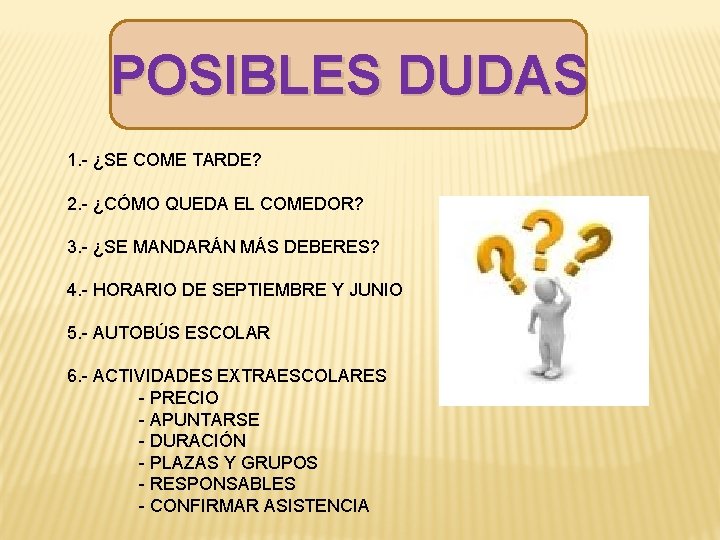 POSIBLES DUDAS

1.- ¿SE COME TARDE?

2.- ¿CÓMO QUEDA EL COMEDOR?

3.- ¿SE MANDARÁN MÁS DEBERES?

4.- HORARIO DE SEPTIEMBRE Y JUNIO

5.- AUTOBÚS ESCOLAR

6.- ACTIVIDADES EXTRAESCOLARES
- PRECIO
- APUNTARSE
- DURACIÓN
- PLAZAS Y GRUPOS
- RESPONSABLES
- CONFIRMAR ASISTENCIA